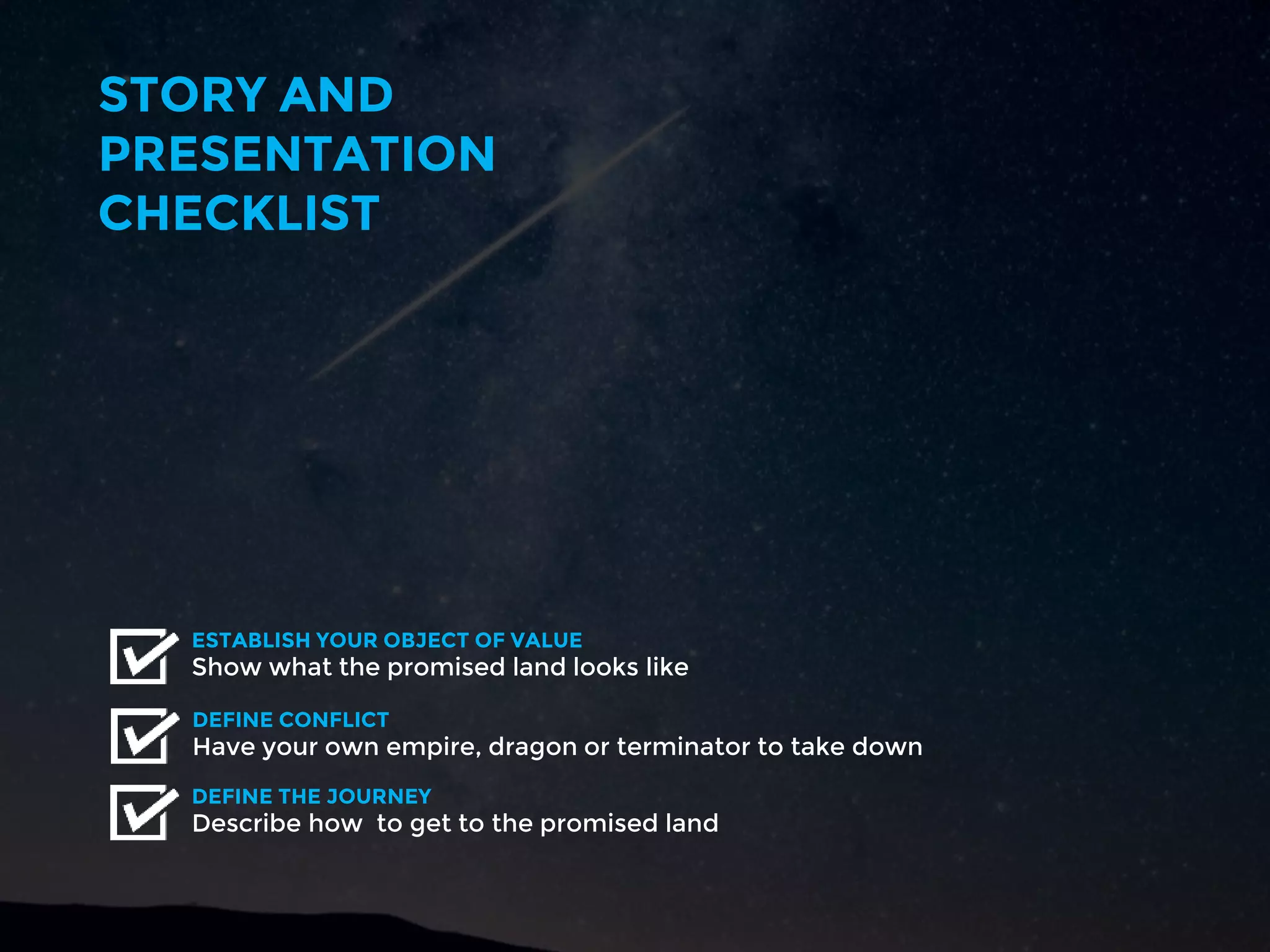 STORY AND PRESENTATION CHECKLIST

ESTABLISH YOUR OBJECT OF VALUE
Show what the promised land looks like

DEFINE CONFLICT
Have your own empire, dragon or terminator to take down

DEFINE THE JOURNEY
Describe how to get to the promised land